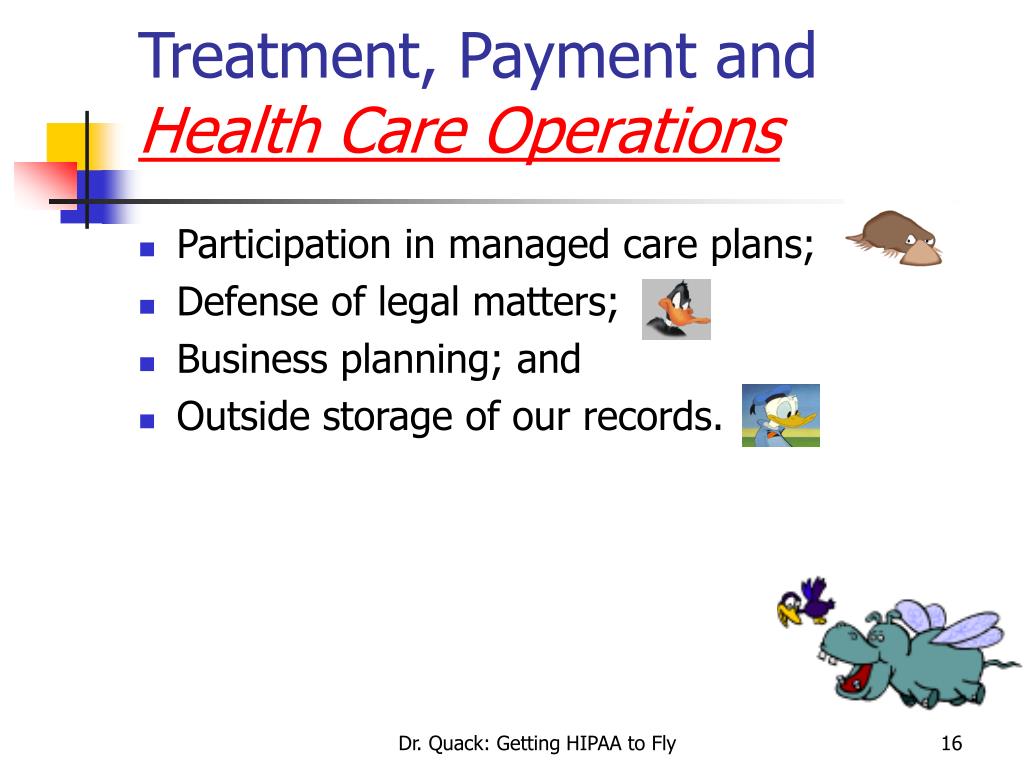 Treatment, Payment and
Health Care Operations

- Participation in managed care plans;
- Defense of legal matters;
- Business planning; and
- Outside storage of our records.

Dr. Quack: Getting HIPAA to Fly

16